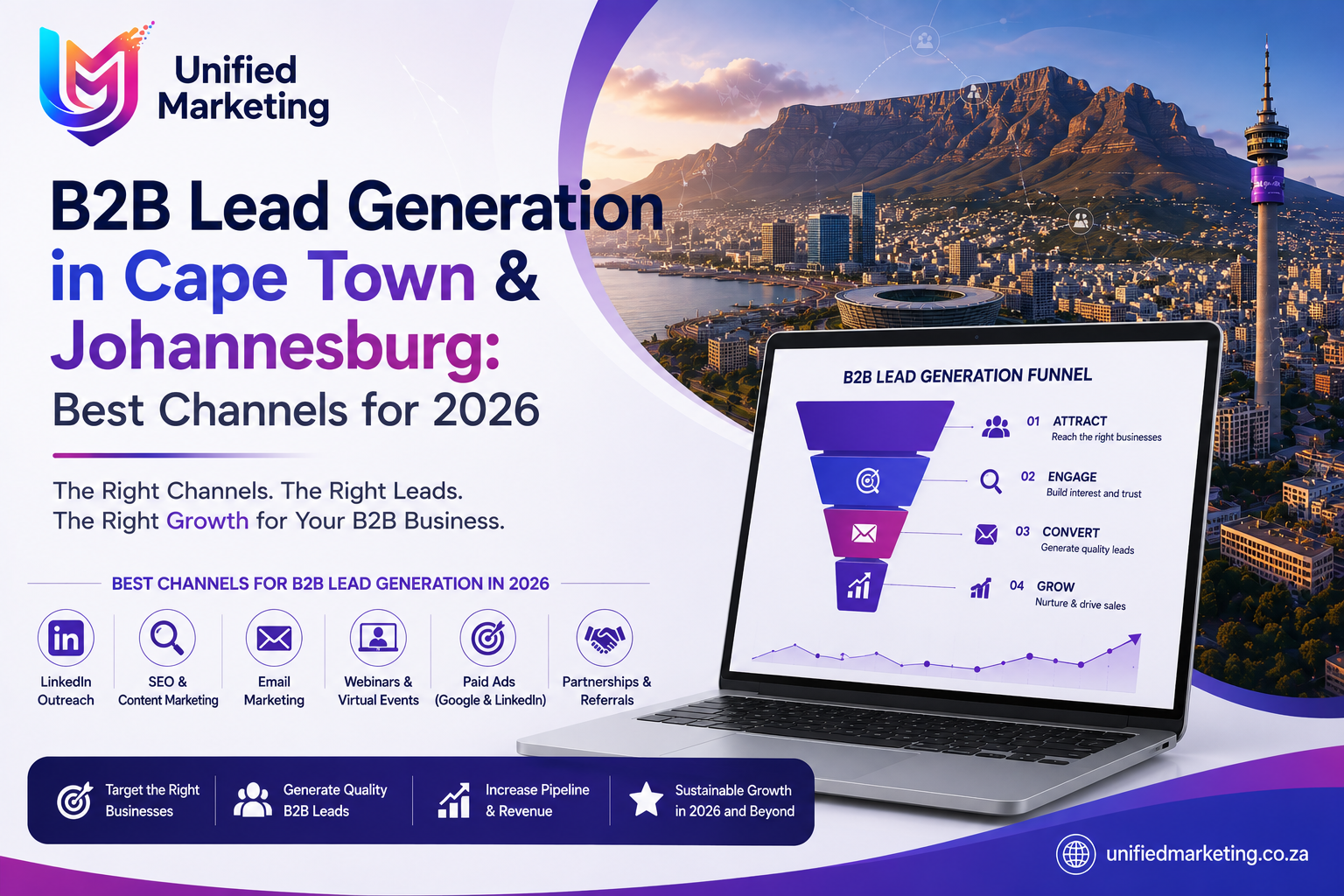 Unified Marketing

B2B Lead Generation in Cape Town & Johannesburg: Best Channels for 2026

The Right Channels. The Right Leads. The Right Growth for Your B2B Business.

BEST CHANNELS FOR B2B LEAD GENERATION IN 2026

LinkedIn Outreach
SEO & Content Marketing
Email Marketing
Webinars & Virtual Events
Paid Ads (Google & LinkedIn)
Partnerships & Referrals

B2B LEAD GENERATION FUNNEL

01 ATTRACT
Reach the right businesses

02 ENGAGE
Build interest and trust

03 CONVERT
Generate quality leads

04 GROW
Nurture & drive sales

Target the Right Businesses
Generate Quality B2B Leads
Increase Pipeline & Revenue
Sustainable Growth in 2026 and Beyond

unifiedmarketing.co.za